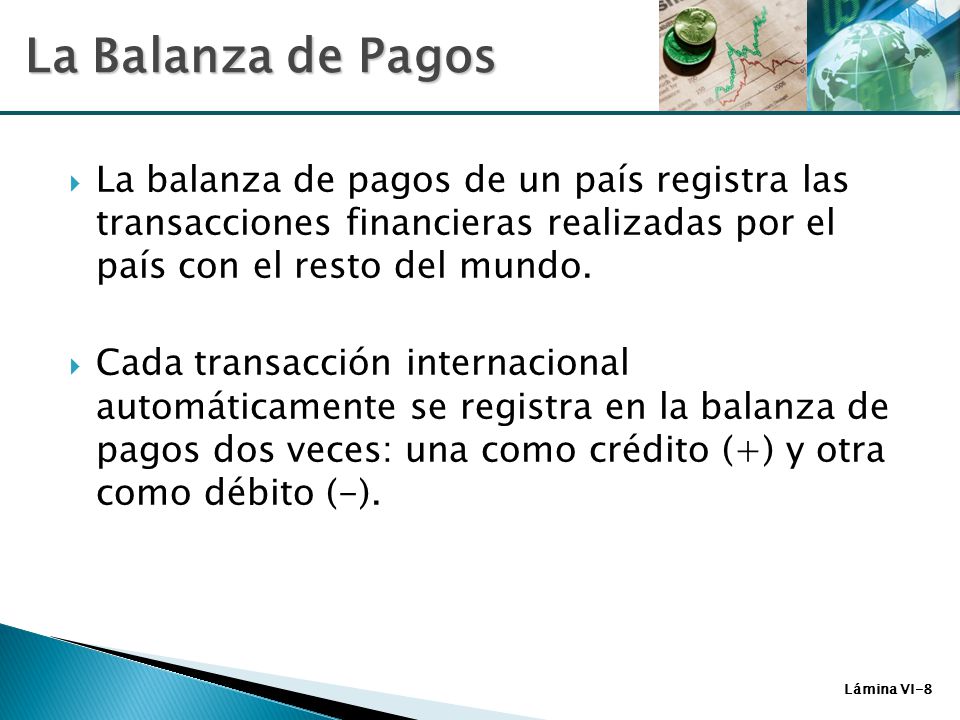 La Balanza de Pagos

La balanza de pagos de un país registra las transacciones financieras realizadas por el país con el resto del mundo.

Cada transacción internacional automáticamente se registra en la balanza de pagos dos veces: una como crédito (+) y otra como débito (-).

Lámina VI-8